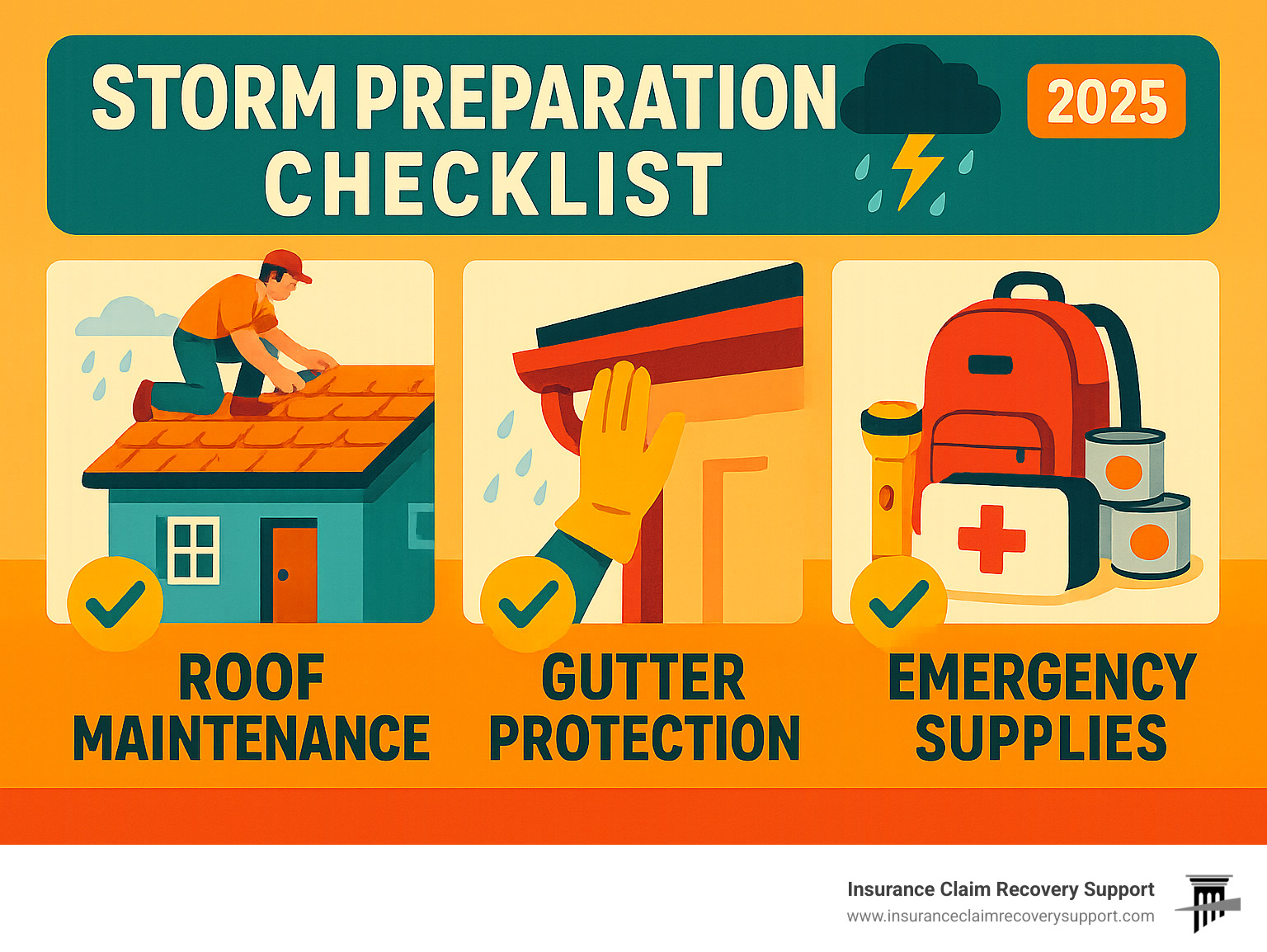 STORM PREPARATION CHECKLIST

2025

ROOF MAINTENANCE

GUTTER PROTECTION

EMERGENCY SUPPLIES

Insurance Claim Recovery Support
www.insuranceclaimrecoverysupport.com